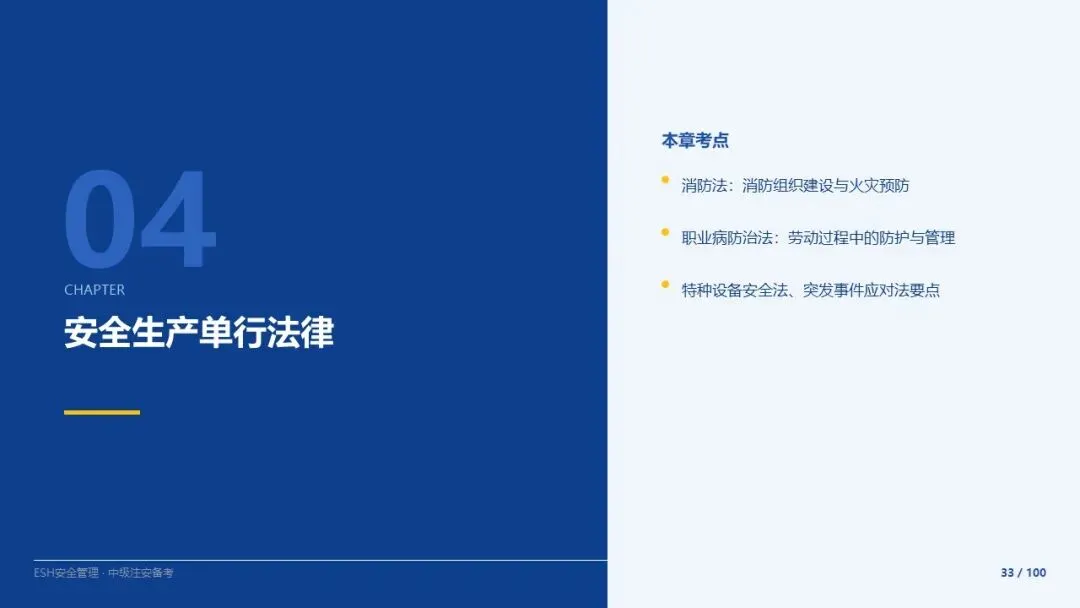 04

CHAPTER

安全生产单行法律

本章考点

• 消防法：消防组织建设与火灾预防

• 职业病防治法：劳动过程中的防护与管理

• 特种设备安全法、突发事件应对法要点

ESH安全管理 · 中级注安备考

33 / 100